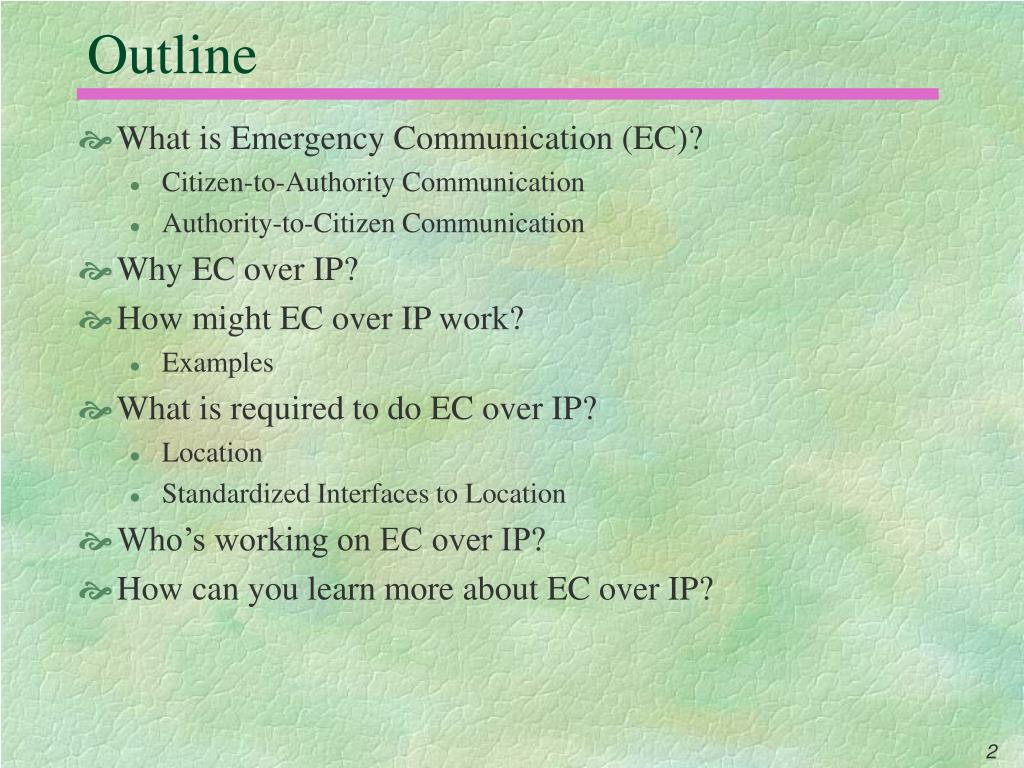 Outline

What is Emergency Communication (EC)?
- Citizen-to-Authority Communication
- Authority-to-Citizen Communication

Why EC over IP?

How might EC over IP work?
- Examples

What is required to do EC over IP?
- Location
- Standardized Interfaces to Location

Who’s working on EC over IP?

How can you learn more about EC over IP?

2